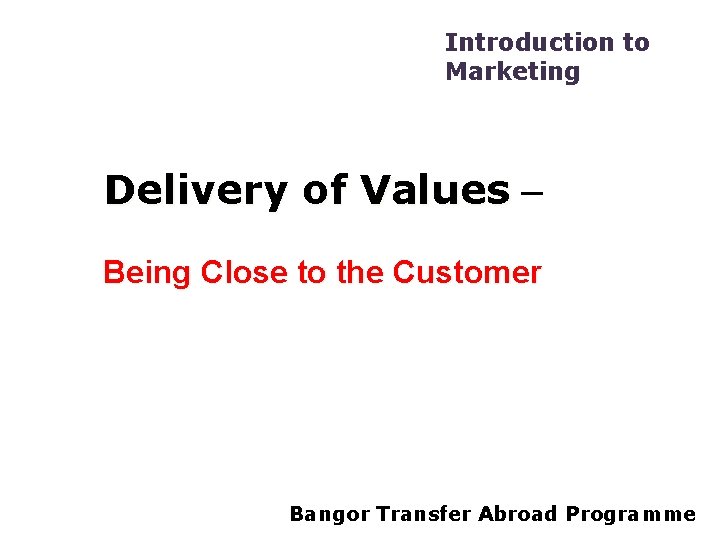 Introduction to Marketing

Delivery of Values –

Being Close to the Customer

Bangor Transfer Abroad Programme